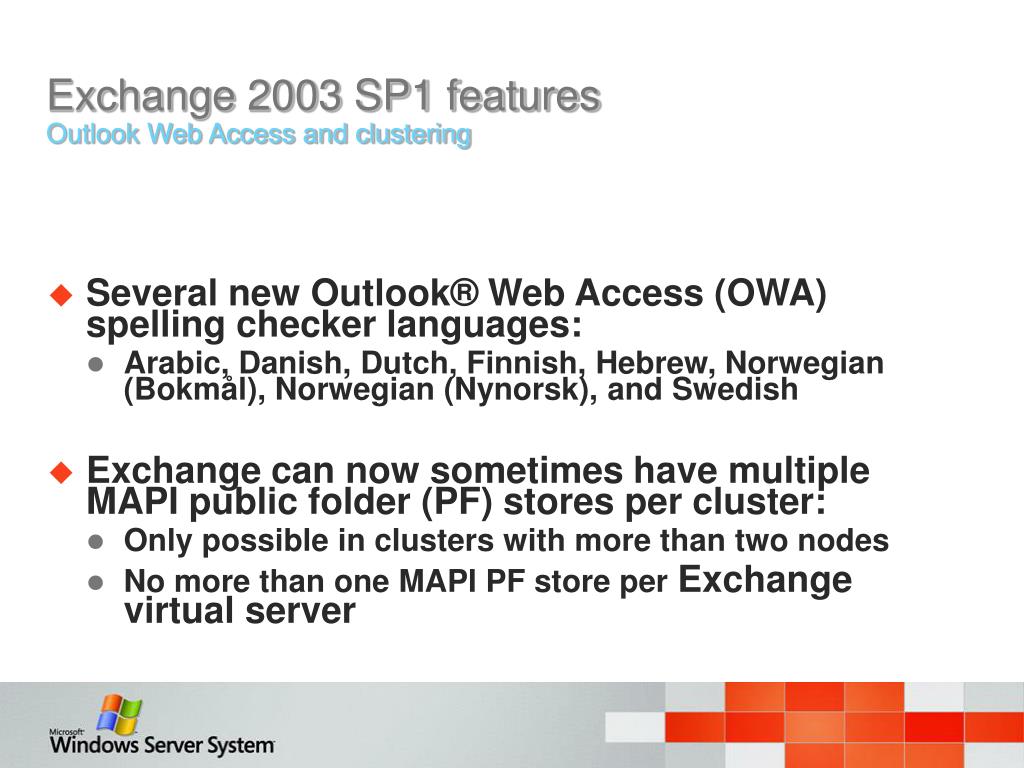 Exchange 2003 SP1 features
Outlook Web Access and clustering

Several new Outlook® Web Access (OWA) spelling checker languages:

Arabic, Danish, Dutch, Finnish, Hebrew, Norwegian (Bokmål), Norwegian (Nynorsk), and Swedish

Exchange can now sometimes have multiple MAPI public folder (PF) stores per cluster:

Only possible in clusters with more than two nodes

No more than one MAPI PF store per Exchange virtual server

Microsoft Windows Server System